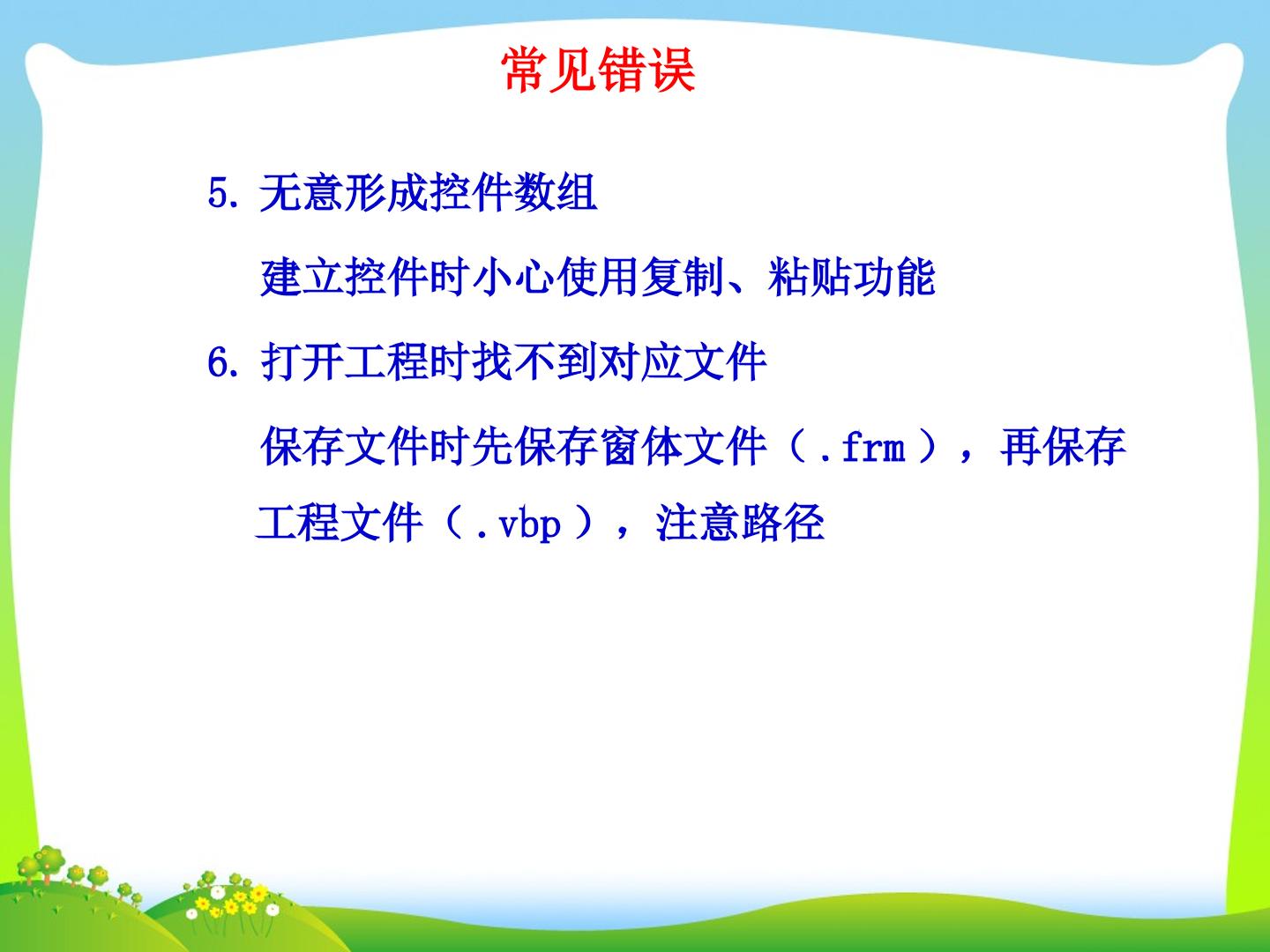 常见错误

5.无意形成控件数组

建立控件时小心使用复制、粘贴功能

6.打开工程时找不到对应文件

保存文件时先保存窗体文件（.frm），再保存工程文件（.vbp），注意路径